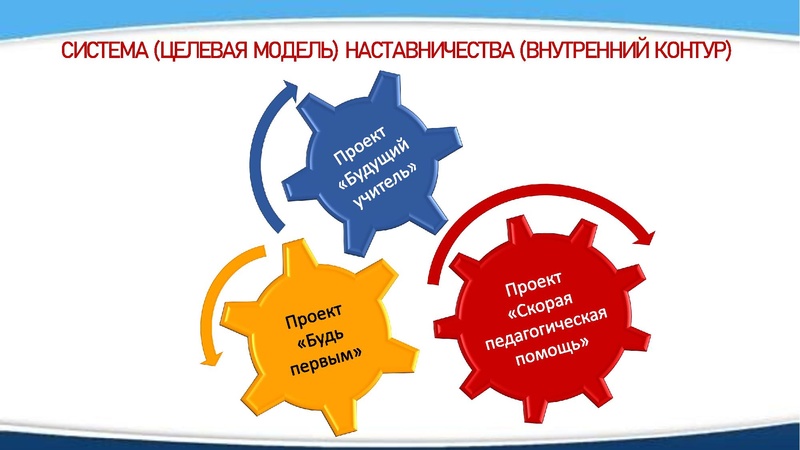 СИСТЕМА (ЦЕЛЕВАЯ МОДЕЛЬ) НАСТАВНИЧЕСТВА (ВНУТРЕННИЙ КОНТУР)

Проект «Будущий учитель»

Проект «Будь первым»

Проект «Скорая педагогическая помощь»